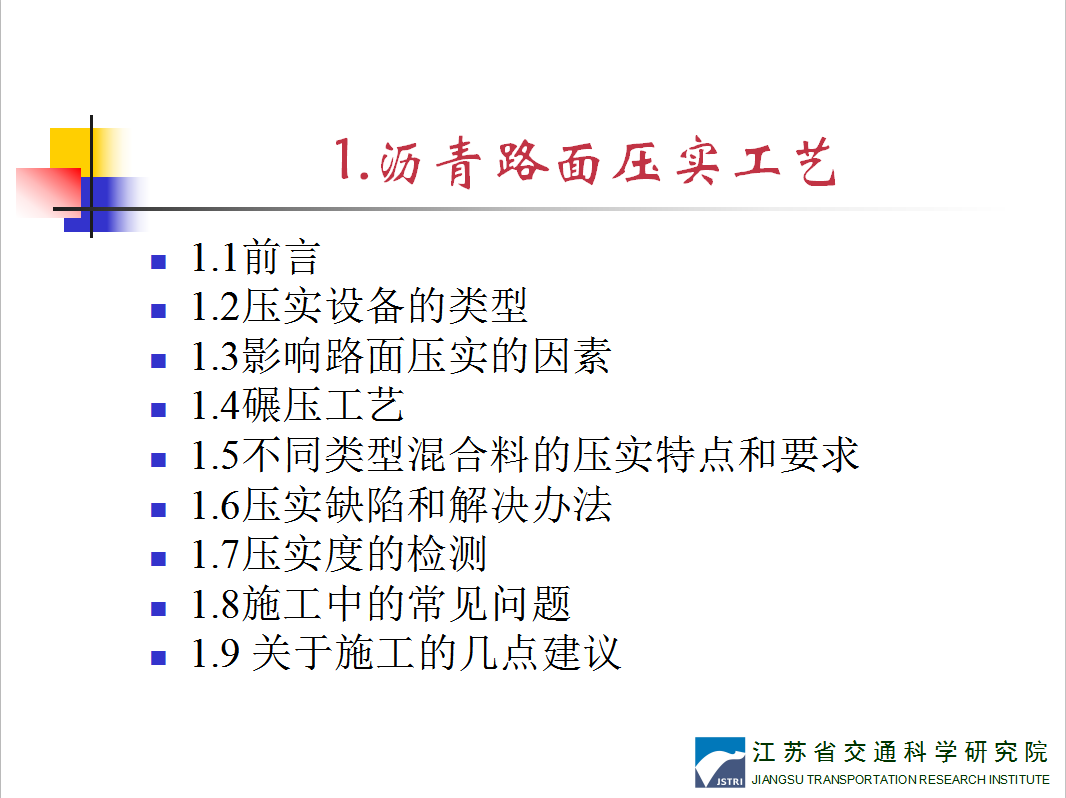 1.沥青路面压实工艺

- 1.1前言
- 1.2压实设备的类型
- 1.3影响路面压实的因素
- 1.4碾压工艺
- 1.5不同类型混合料的压实特点和要求
- 1.6压实缺陷和解决办法
- 1.7压实度的检测
- 1.8施工中的常见问题
- 1.9 关于施工的几点建议

JSTRI 江苏省交通科学研究院
JIANGSU TRANSPORTATION RESEARCH INSTITUTE